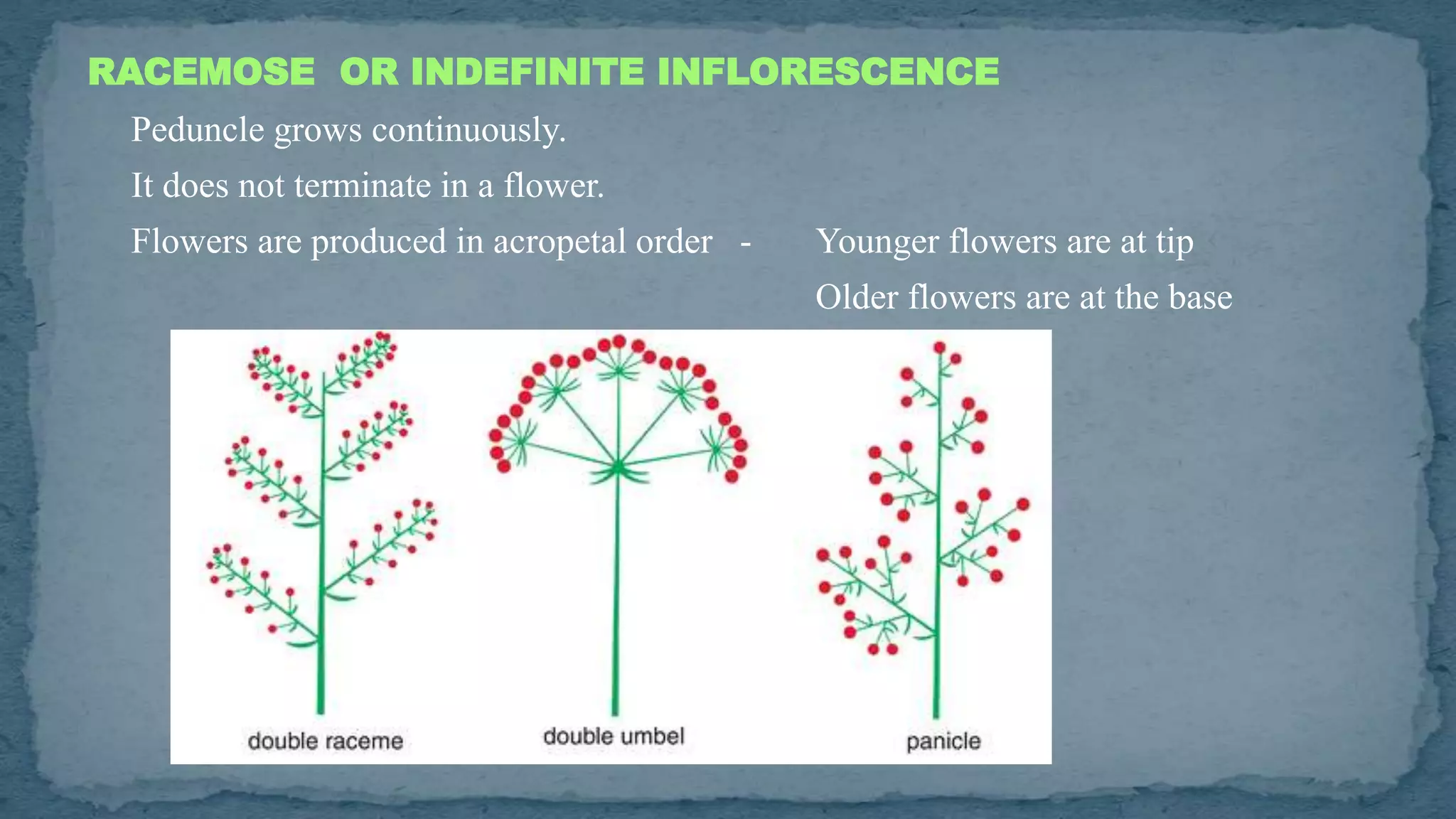 RACEMOSE OR INDEFINITE INFLORESCENCE

Peduncle grows continuously.

It does not terminate in a flower.

Flowers are produced in acropetal order - Younger flowers are at tip

Older flowers are at the base

double raceme

double umbel

panicle